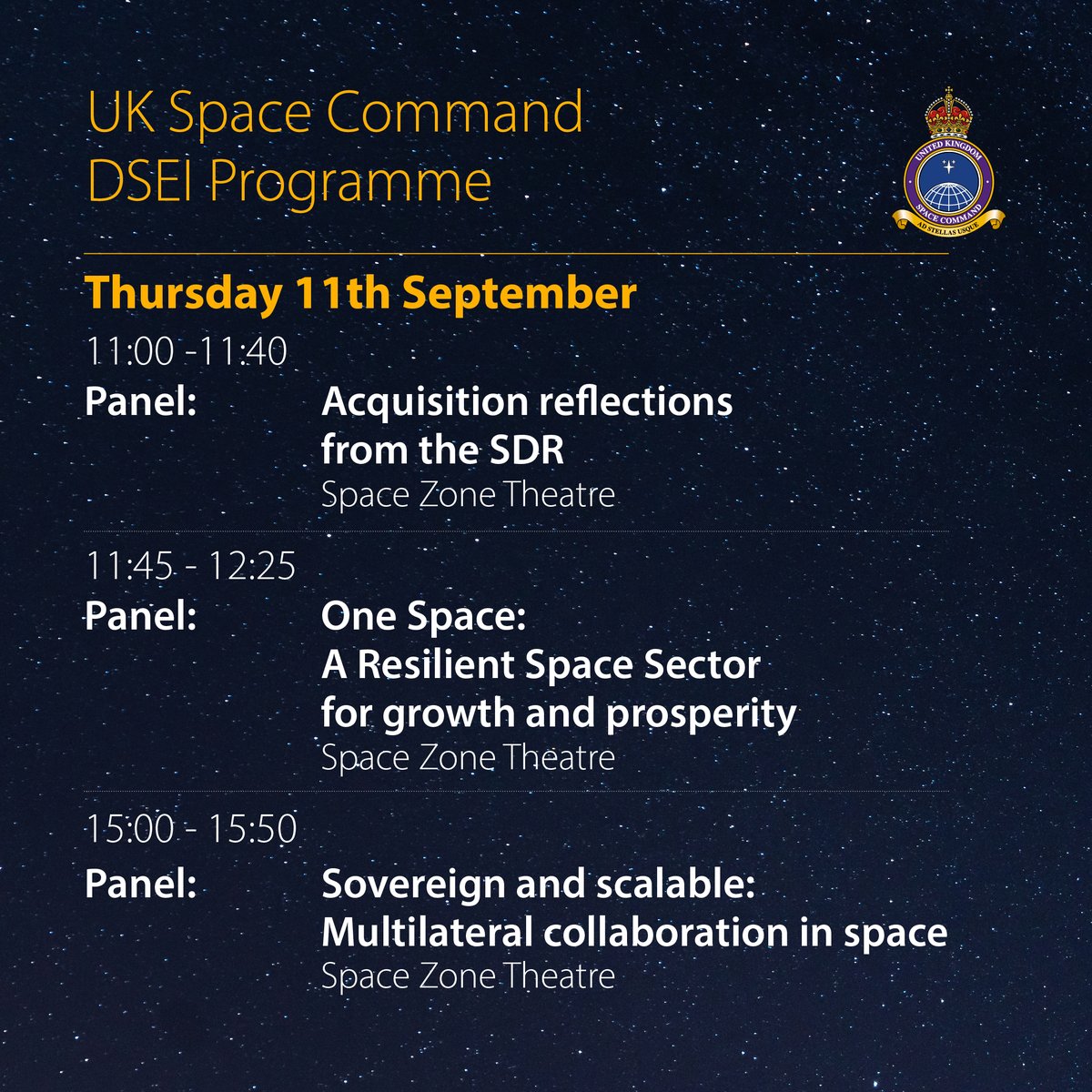 UK Space Command
DSEI Programme

UNITED KINGDOM
SPACE COMMAND
AD STELLAS USQUE

Thursday 11th September

11:00 -11:40
Panel: Acquisition reflections from the SDR
Space Zone Theatre

11:45 - 12:25
Panel: One Space:
A Resilient Space Sector for growth and prosperity
Space Zone Theatre

15:00 - 15:50
Panel: Sovereign and scalable:
Multilateral collaboration in space
Space Zone Theatre